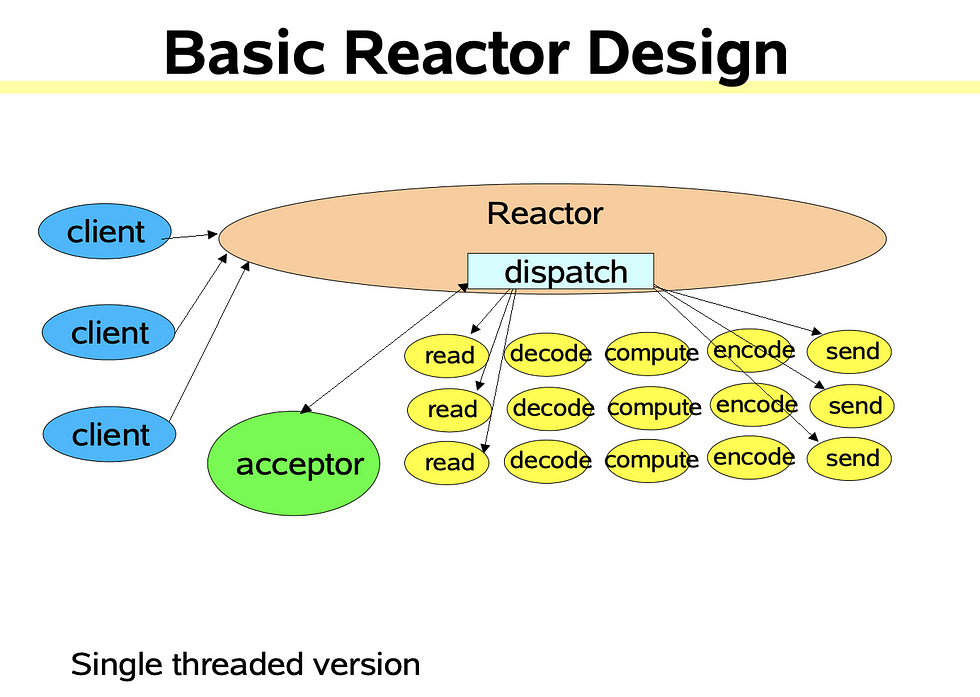 Basic Reactor Design

client

client

client

Reactor

dispatch

acceptor

read decode compute encode send

read decode compute encode send

read decode compute encode send

Single threaded version